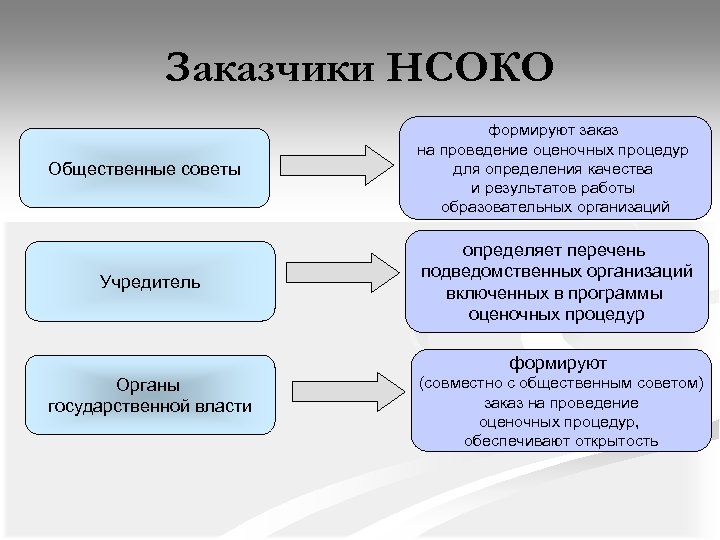 Заказчики НСОКО

Общественные советы

формируют заказ на проведение оценочных процедур для определения качества и результатов работы образовательных организаций

Учредитель

определяет перечень подведомственных организаций включенных в программы оценочных процедур

Органы государственной власти

формируют (совместно с общественным советом) заказ на проведение оценочных процедур, обеспечивают открытость